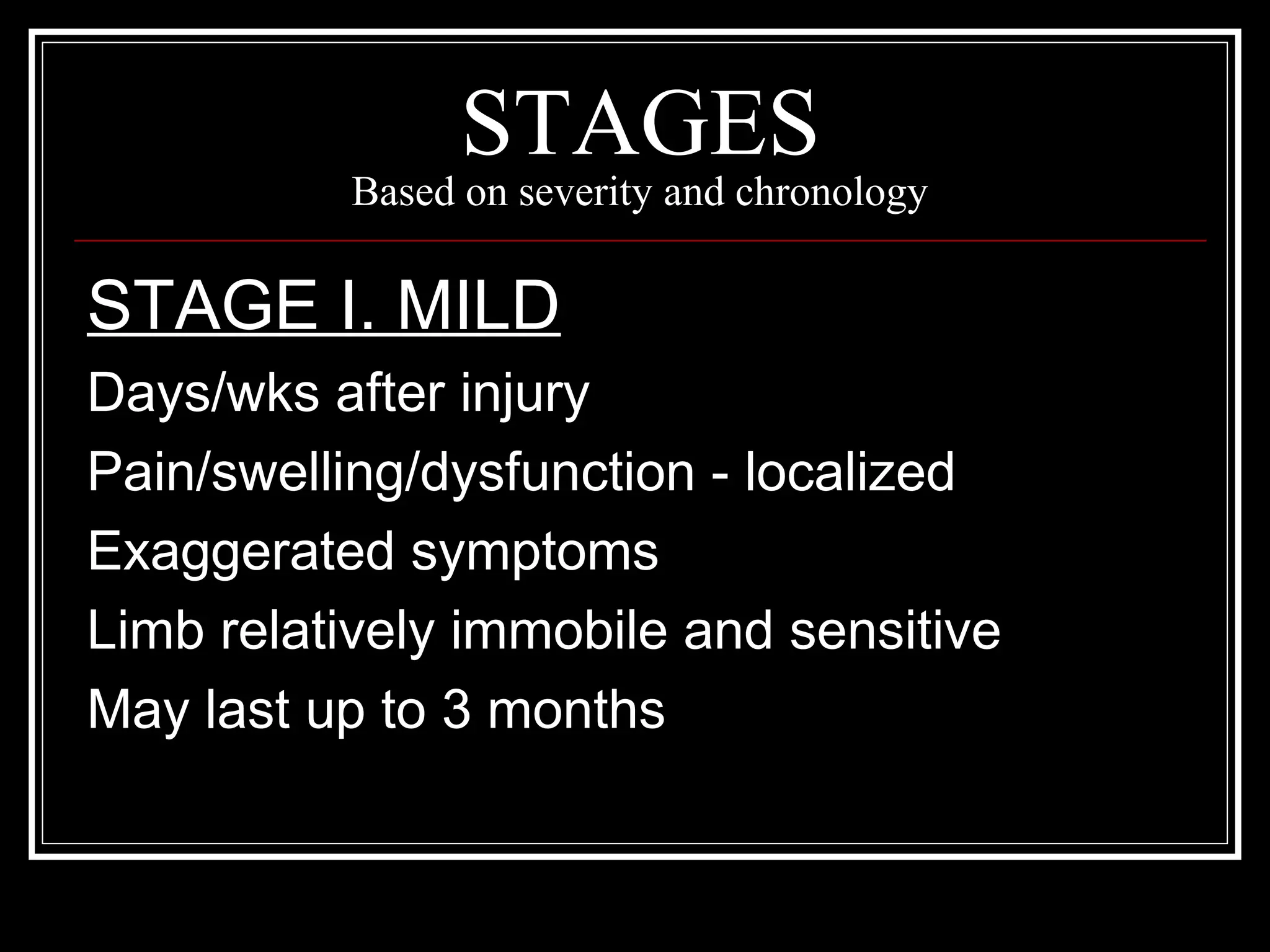 STAGES
Based on severity and chronology

STAGE I. MILD

Days/wks after injury

Pain/swelling/dysfunction - localized

Exaggerated symptoms

Limb relatively immobile and sensitive

May last up to 3 months